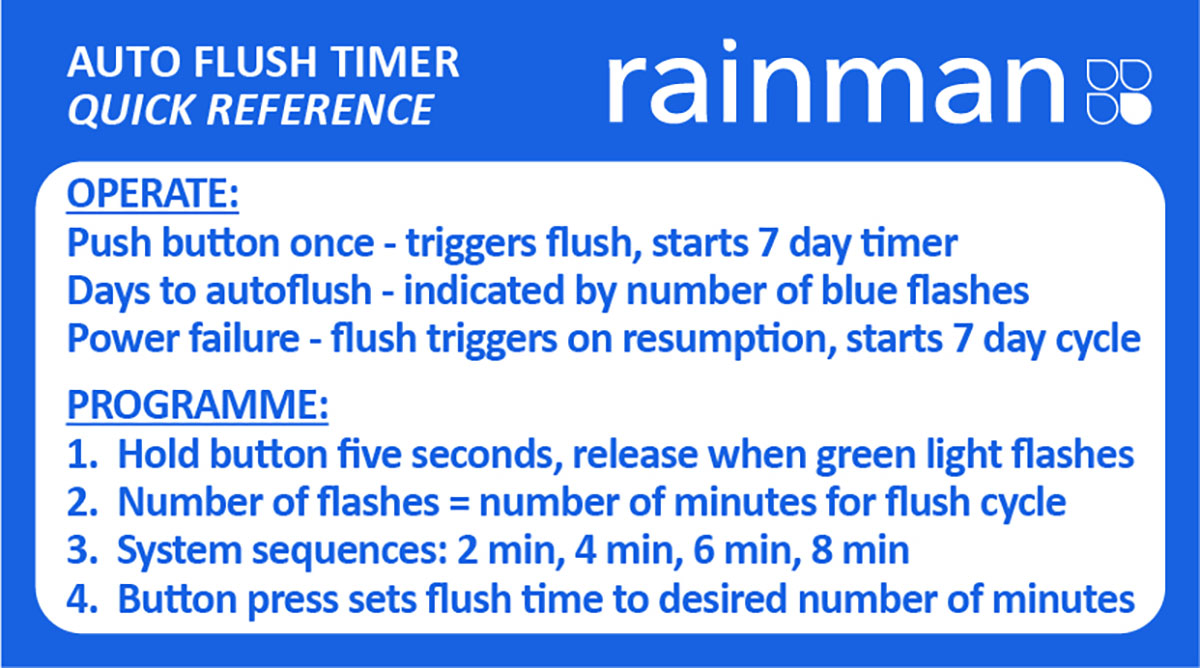 AUTO FLUSH TIMER
QUICK REFERENCE

rainman

OPERATE:
Push button once - triggers flush, starts 7 day timer
Days to autoflush - indicated by number of blue flashes
Power failure - flush triggers on resumption, starts 7 day cycle

PROGRAMME:
1. Hold button five seconds, release when green light flashes
2. Number of flashes = number of minutes for flush cycle
3. System sequences: 2 min, 4 min, 6 min, 8 min
4. Button press sets flush time to desired number of minutes